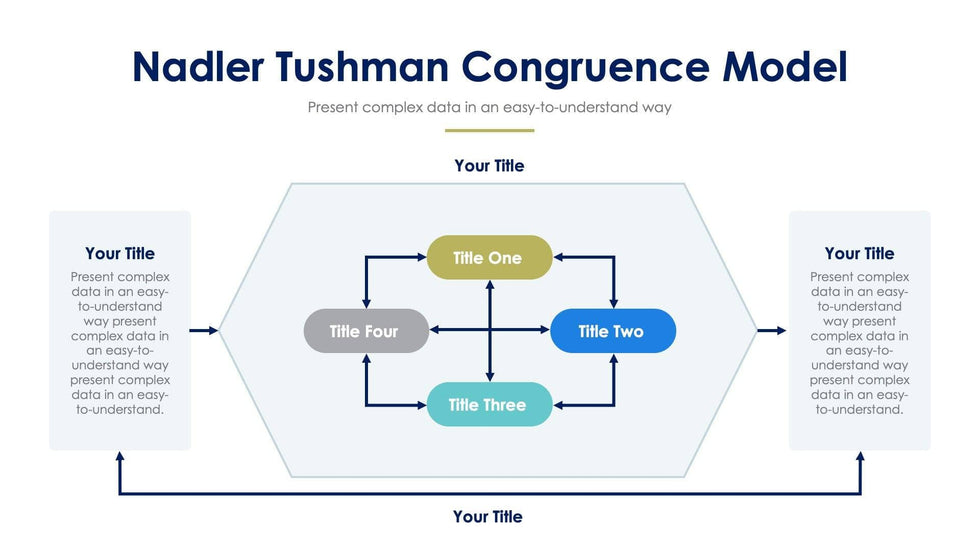 Nadler Tushman Congruence Model

Present complex data in an easy-to-understand way

Your Title

Your Title

Present complex data in an easy-to-understand way present complex data in an easy-to-understand way present complex data in an easy-to-understand.

Title One

Title Four

Title Two

Title Three

Your Title

Present complex data in an easy-to-understand way present complex data in an easy-to-understand way present complex data in an easy-to-understand.

Your Title